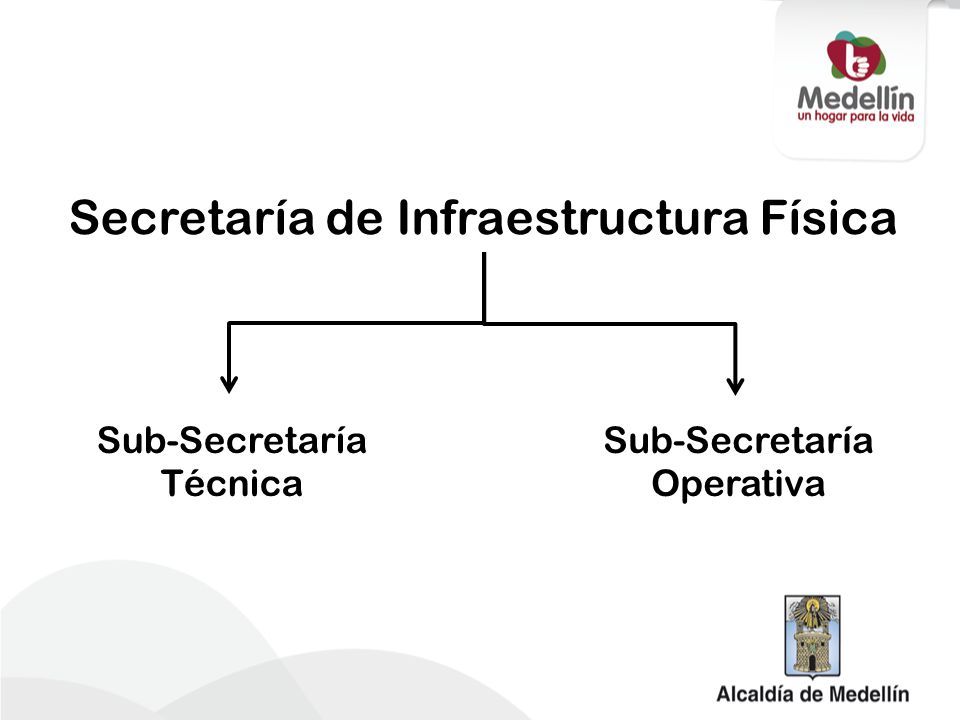 Medellín
un hogar para la vida

Secretaría de Infraestructura Física

Sub-Secretaría Técnica

Sub-Secretaría Operativa

Alcaldía de Medellín